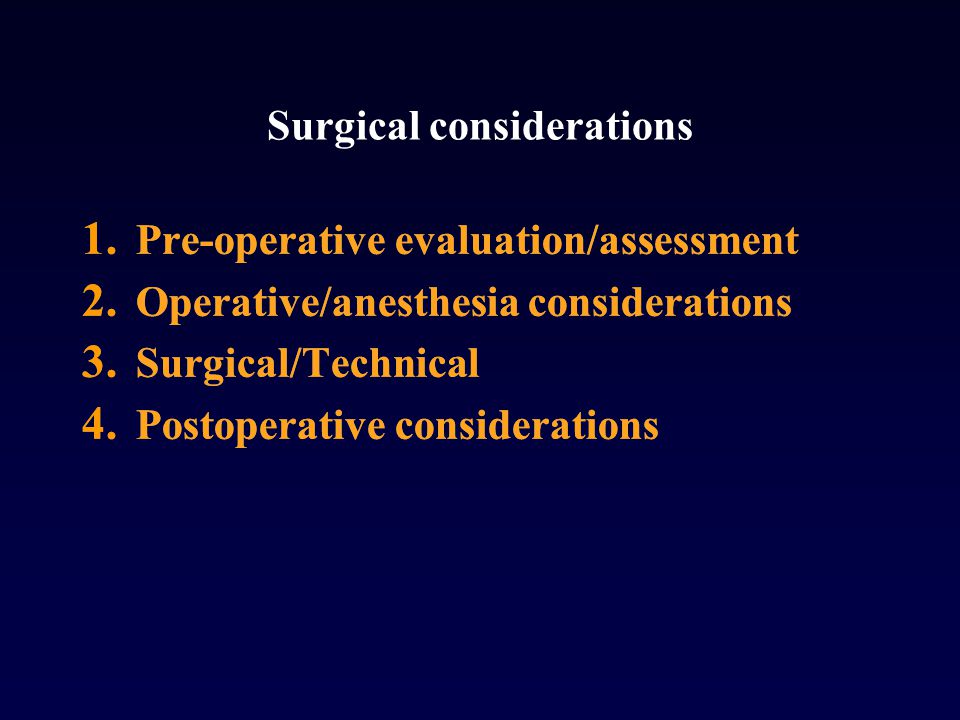 Surgical considerations

1. Pre-operative evaluation/assessment
2. Operative/anesthesia considerations
3. Surgical/Technical
4. Postoperative considerations